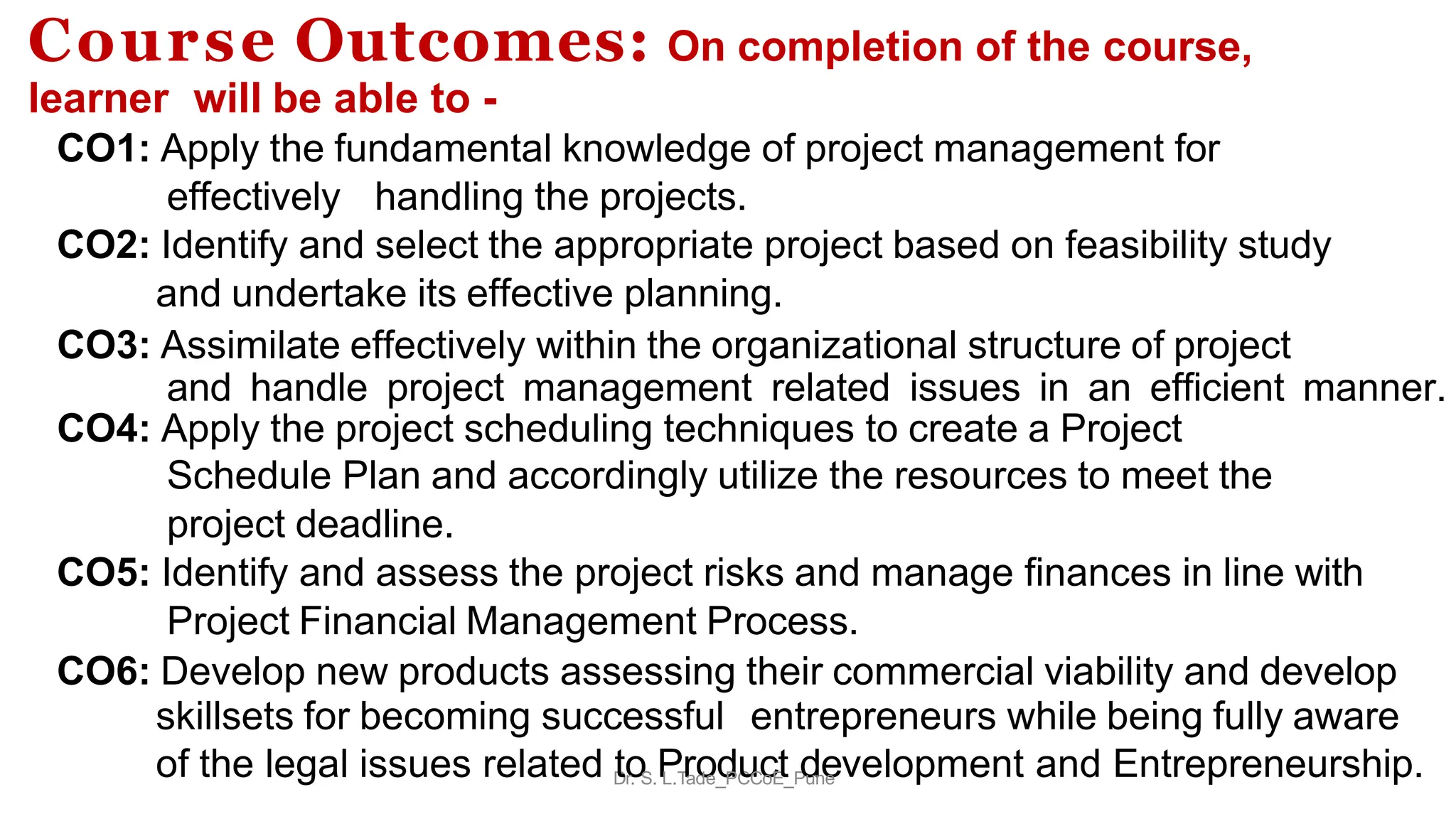 Course Outcomes: On completion of the course, learner will be able to -

CO1: Apply the fundamental knowledge of project management for effectively handling the projects.

CO2: Identify and select the appropriate project based on feasibility study and undertake its effective planning.

CO3: Assimilate effectively within the organizational structure of project and handle project management related issues in an efficient manner.

CO4: Apply the project scheduling techniques to create a Project Schedule Plan and accordingly utilize the resources to meet the project deadline.

CO5: Identify and assess the project risks and manage finances in line with Project Financial Management Process.

CO6: Develop new products assessing their commercial viability and develop skillsets for becoming successful entrepreneurs while being fully aware of the legal issues related to Product development and Entrepreneurship.

Dr. S. L.Tade_PCCoE_Pune